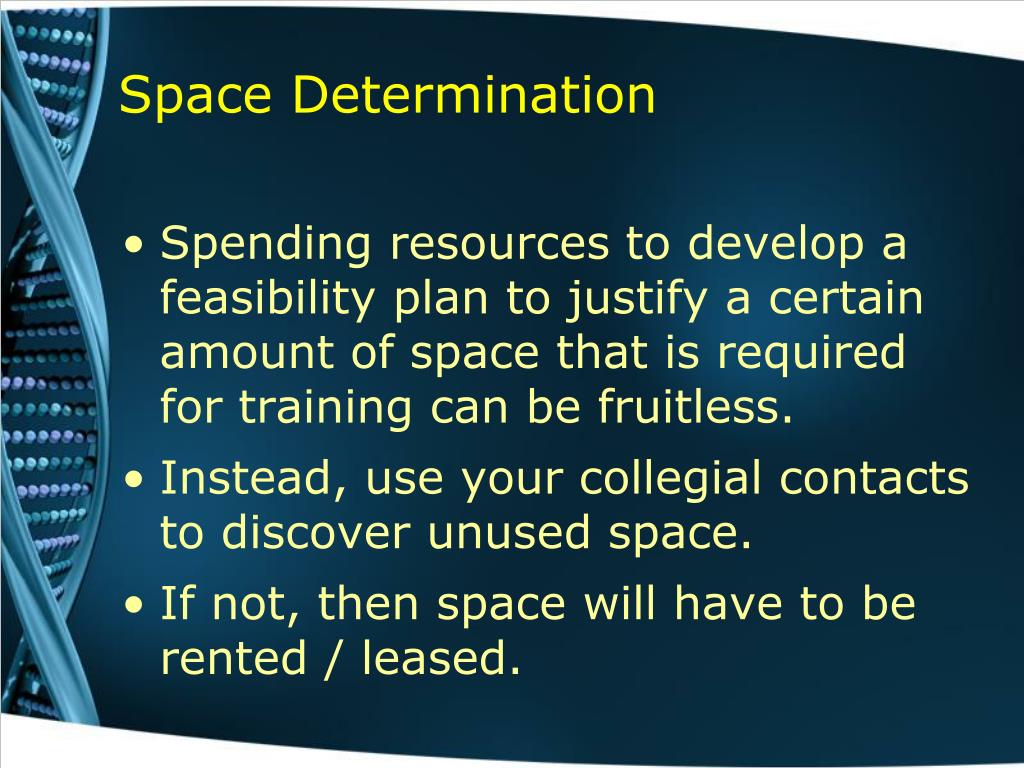 Space Determination

• Spending resources to develop a feasibility plan to justify a certain amount of space that is required for training can be fruitless.

• Instead, use your collegial contacts to discover unused space.

• If not, then space will have to be rented / leased.